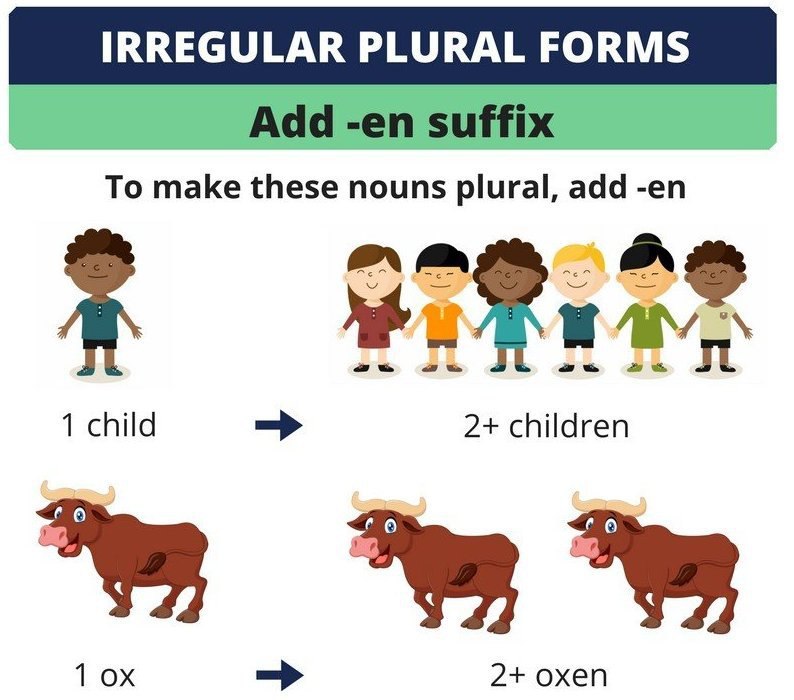 IRREGULAR PLURAL FORMS

Add -en suffix

To make these nouns plural, add -en

1 child → 2+ children

1 ox → 2+ oxen